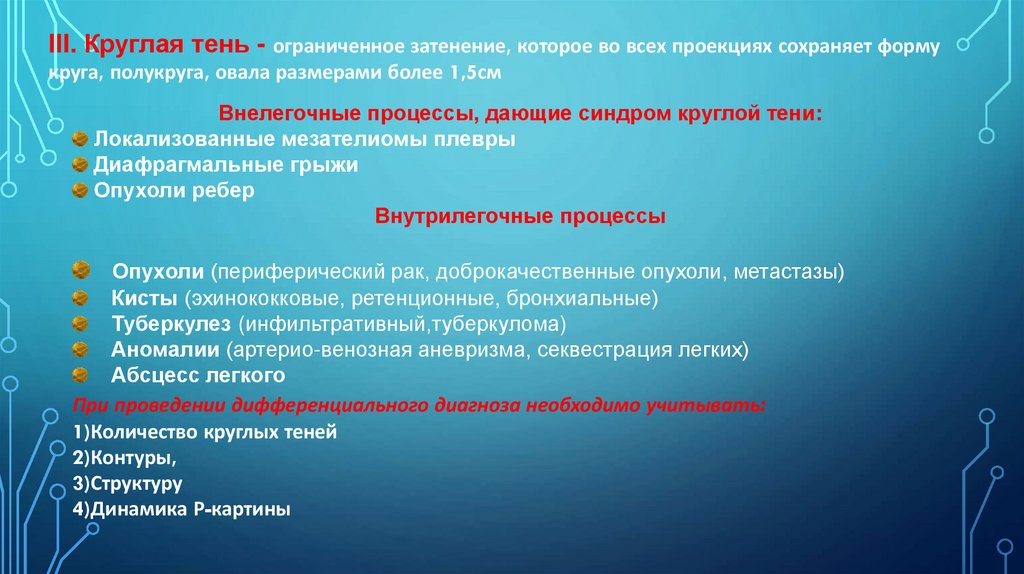 III. Круглая тень - ограниченное затенение, которое во всех проекциях сохраняет форму круга, полукруга, овала размерами более 1,5см

Внелегочные процессы, дающие синдром круглой тени:

Локализованные мезателиомы плевры
Диафрагмальные грыжи
Опухоли ребер

Внутрилегочные процессы

Опухоли (периферический рак, доброкачественные опухоли, метастазы)
Кисты (эхинококковые, ретенционные, бронхиальные)
Туберкулез (инфильтративный,туберкулома)
Аномалии (артерио-венозная аневризма, секвестрация легких)
Абсцесс легкого

При проведении дифференциального диагноза необходимо учитывать:
1)Количество круглых теней
2)Контуры,
3)Структуру
4)Динамика Р-картины